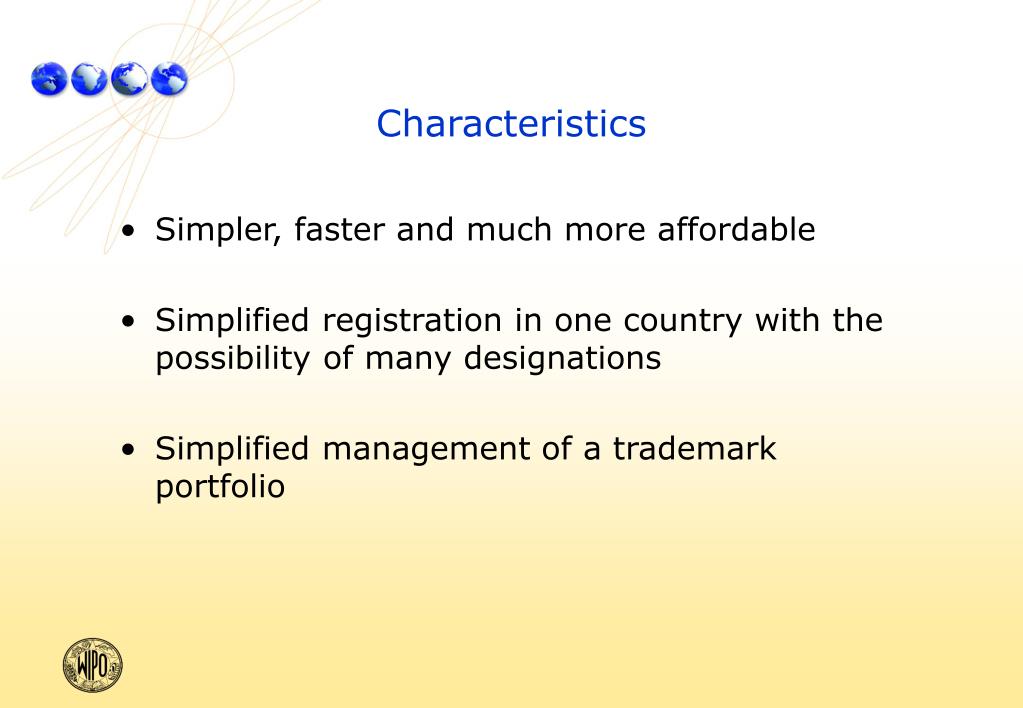 Characteristics

• Simpler, faster and much more affordable

• Simplified registration in one country with the possibility of many designations

• Simplified management of a trademark portfolio

WIPO